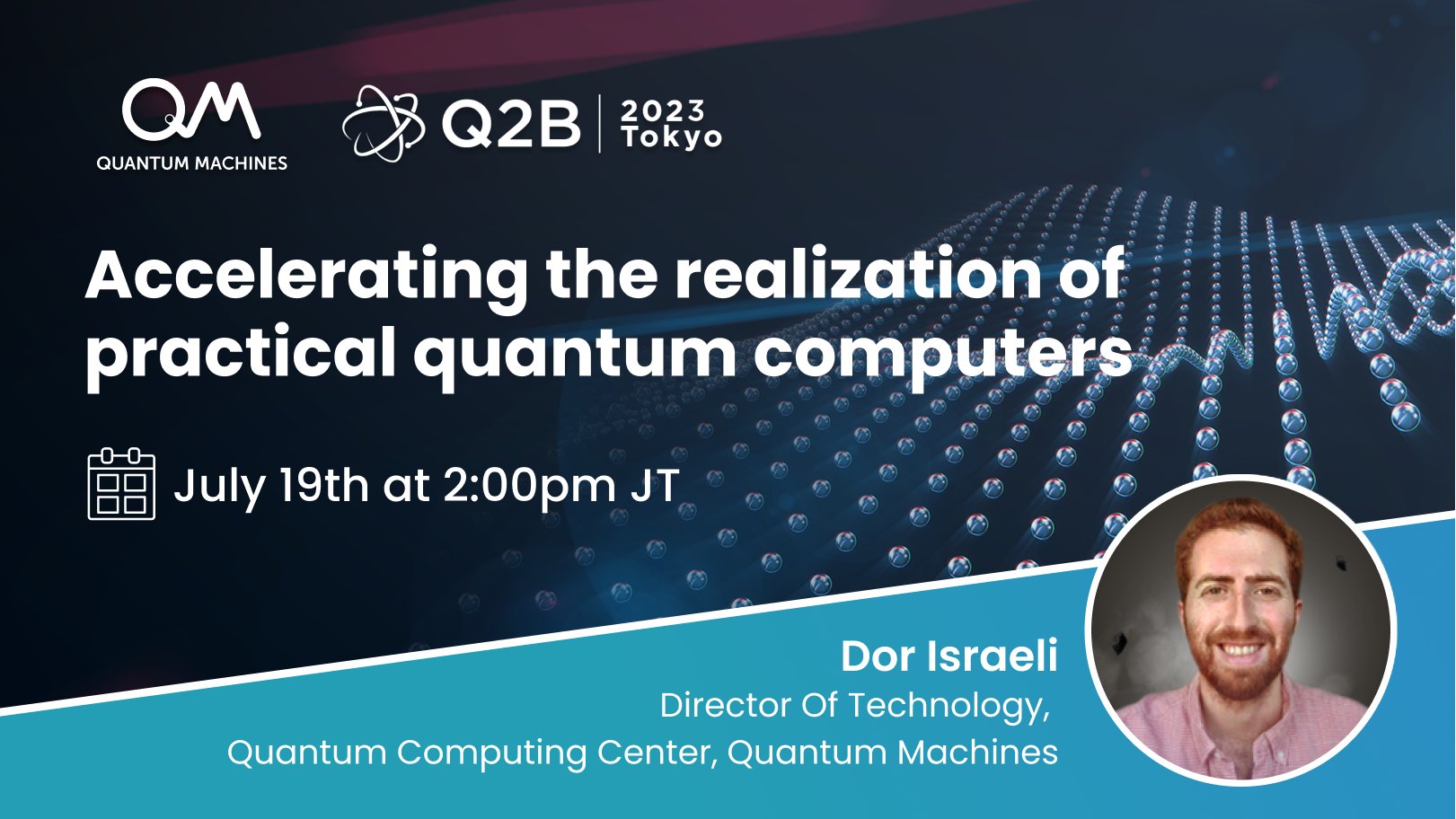 QM
QUANTUM MACHINES

Q2B | 2023 Tokyo

Accelerating the realization of practical quantum computers

July 19th at 2:00pm JT

Dor Israeli
Director Of Technology,
Quantum Computing Center, Quantum Machines